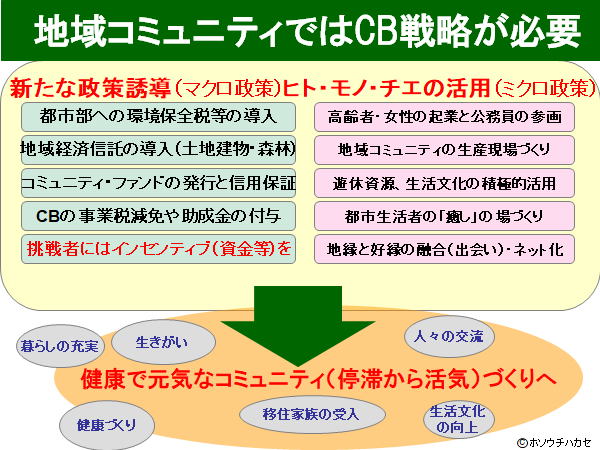 地域コミュニティではCB戦略が必要

新たな政策誘導（マクロ政策）ヒト・モノ・チエの活用（ミクロ政策）

都市部への環境保全税等の導入

地域経済信託の導入（土地建物・森林）

コミュニティ・ファンドの発行と信用保証

CBの事業税減免や助成金の付与

挑戦者にはインセンティブ（資金等）を

高齢者・女性の起業と公務員の参画

地域コミュニティの生産現場づくり

遊休資源、生活文化の積極的活用

都市生活者の「癒し」の場づくり

地縁と好縁の融合（出会い）・ネット化

暮らしの充実

生きがい

人々の交流

健康で元気なコミュニティ（停滞から活気）づくりへ

健康づくり

移住家族の受入

生活文化の向上

©ホソウチハカセ